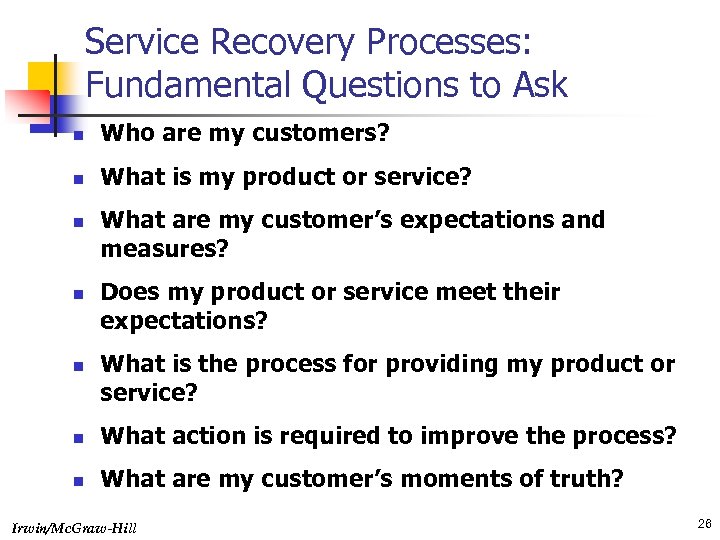 Service Recovery Processes: Fundamental Questions to Ask

- Who are my customers?
- What is my product or service?
- What are my customer's expectations and measures?
- Does my product or service meet their expectations?
- What is the process for providing my product or service?
- What action is required to improve the process?
- What are my customer's moments of truth?

Irwin/McGraw-Hill

26